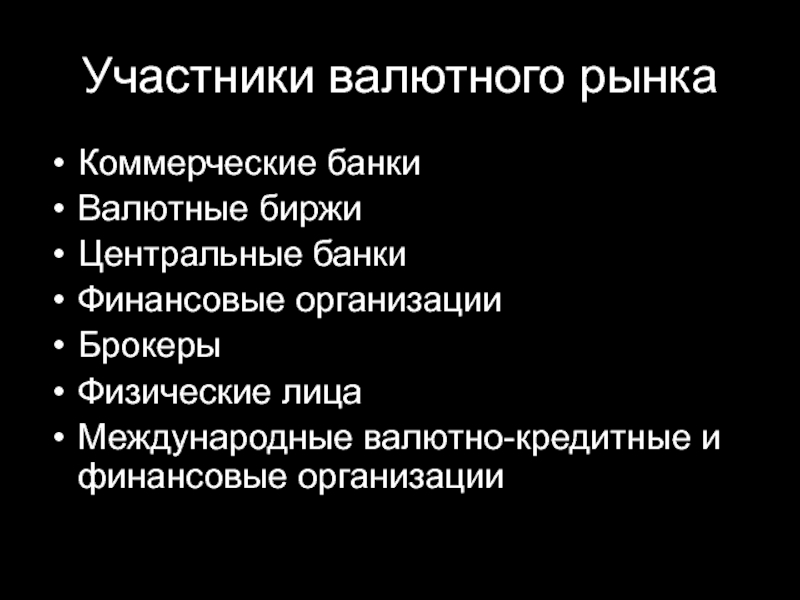 Участники валютного рынка

• Коммерческие банки
• Валютные биржи
• Центральные банки
• Финансовые организации
• Брокеры
• Физические лица
• Международные валютно-кредитные и финансовые организации